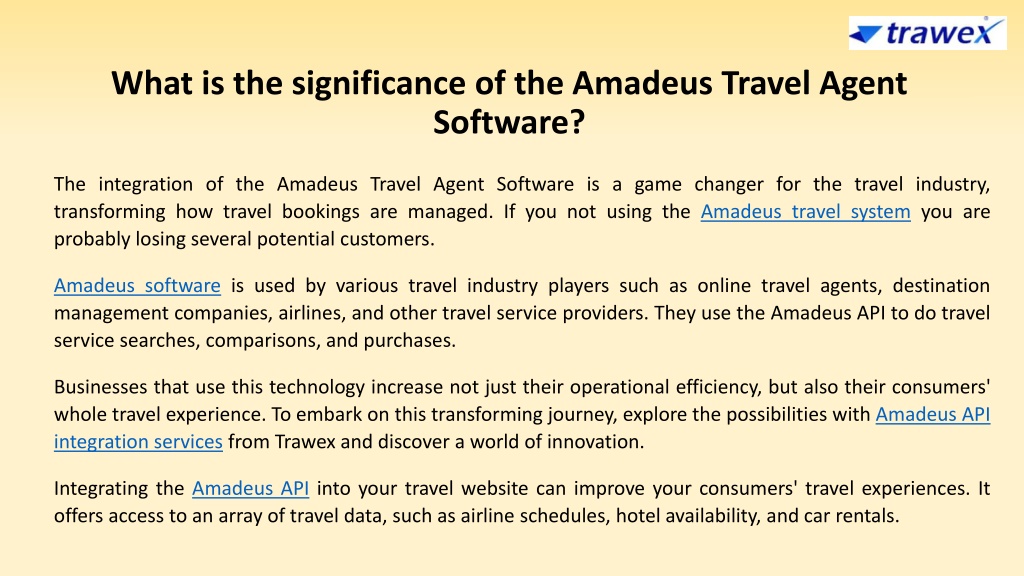 trawex

What is the significance of the Amadeus Travel Agent Software?

The integration of the Amadeus Travel Agent Software is a game changer for the travel industry, transforming how travel bookings are managed. If you not using the Amadeus travel system you are probably losing several potential customers.

Amadeus software is used by various travel industry players such as online travel agents, destination management companies, airlines, and other travel service providers. They use the Amadeus API to do travel service searches, comparisons, and purchases.

Businesses that use this technology increase not just their operational efficiency, but also their consumers' whole travel experience. To embark on this transforming journey, explore the possibilities with Amadeus API integration services from Trawex and discover a world of innovation.

Integrating the Amadeus API into your travel website can improve your consumers' travel experiences. It offers access to an array of travel data, such as airline schedules, hotel availability, and car rentals.